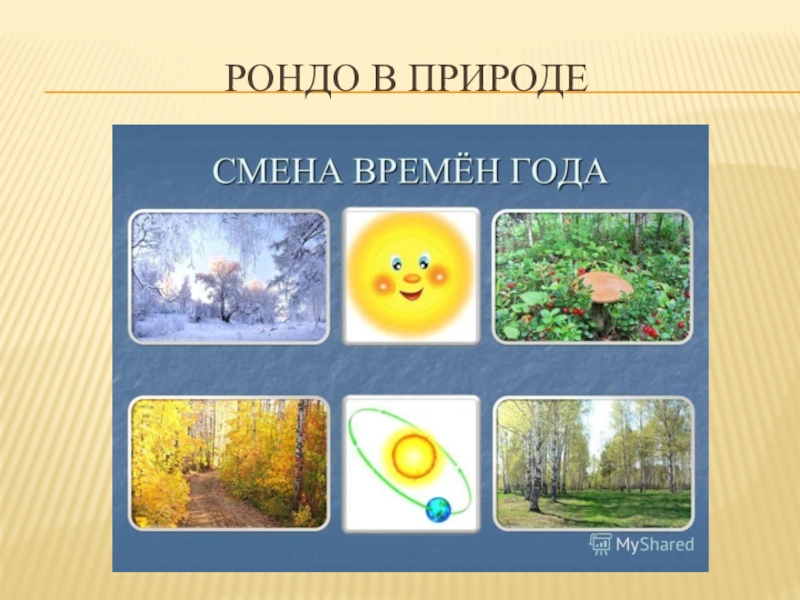 РОНДО В ПРИРОДЕ

СМЕНА ВРЕМЁН ГОДА

MyShared